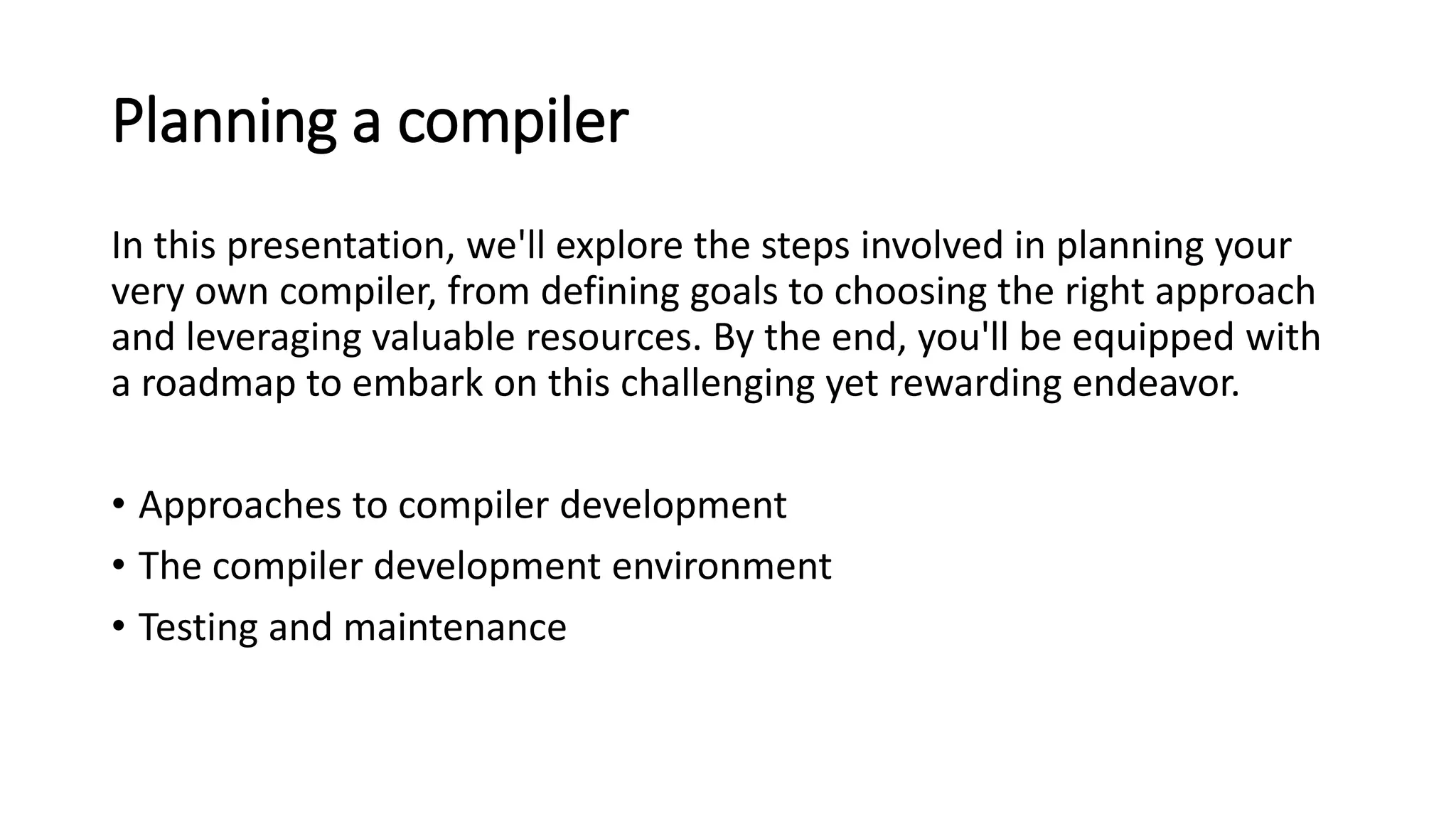 Planning a compiler

In this presentation, we'll explore the steps involved in planning your very own compiler, from defining goals to choosing the right approach and leveraging valuable resources. By the end, you'll be equipped with a roadmap to embark on this challenging yet rewarding endeavor.

• Approaches to compiler development
• The compiler development environment
• Testing and maintenance